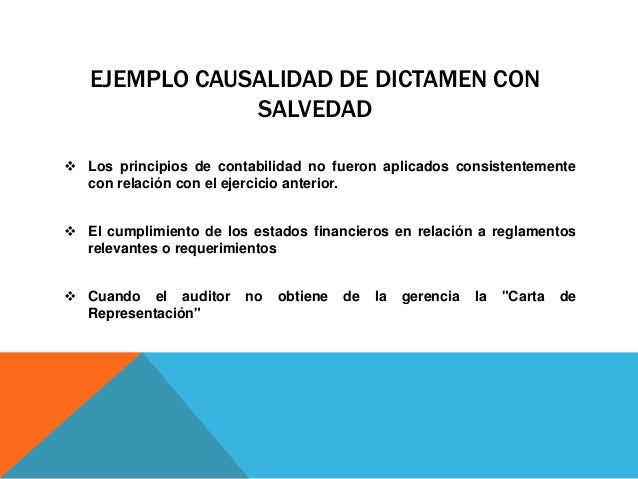 EJEMPLO CAUSALIDAD DE DICTAMEN CON SALVEDAD

❖ Los principios de contabilidad no fueron aplicados consistentemente con relación con el ejercicio anterior.

❖ El cumplimiento de los estados financieros en relación a reglamentos relevantes o requerimientos

❖ Cuando el auditor no obtiene de la gerencia la "Carta de Representación"